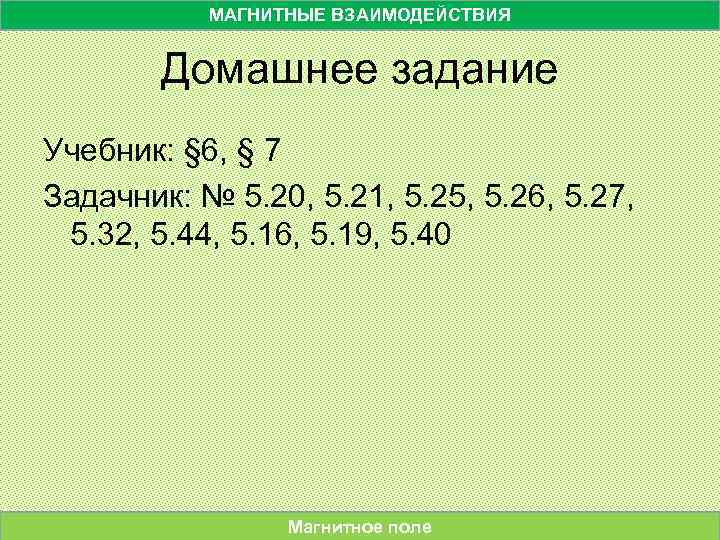 МАГНИТНЫЕ ВЗАИМОДЕЙСТВИЯ

Домашнее задание

Учебник: §6, § 7

Задачник: № 5.20, 5.21, 5.25, 5.26, 5.27, 5.32, 5.44, 5.16, 5.19, 5.40

Магнитное поле